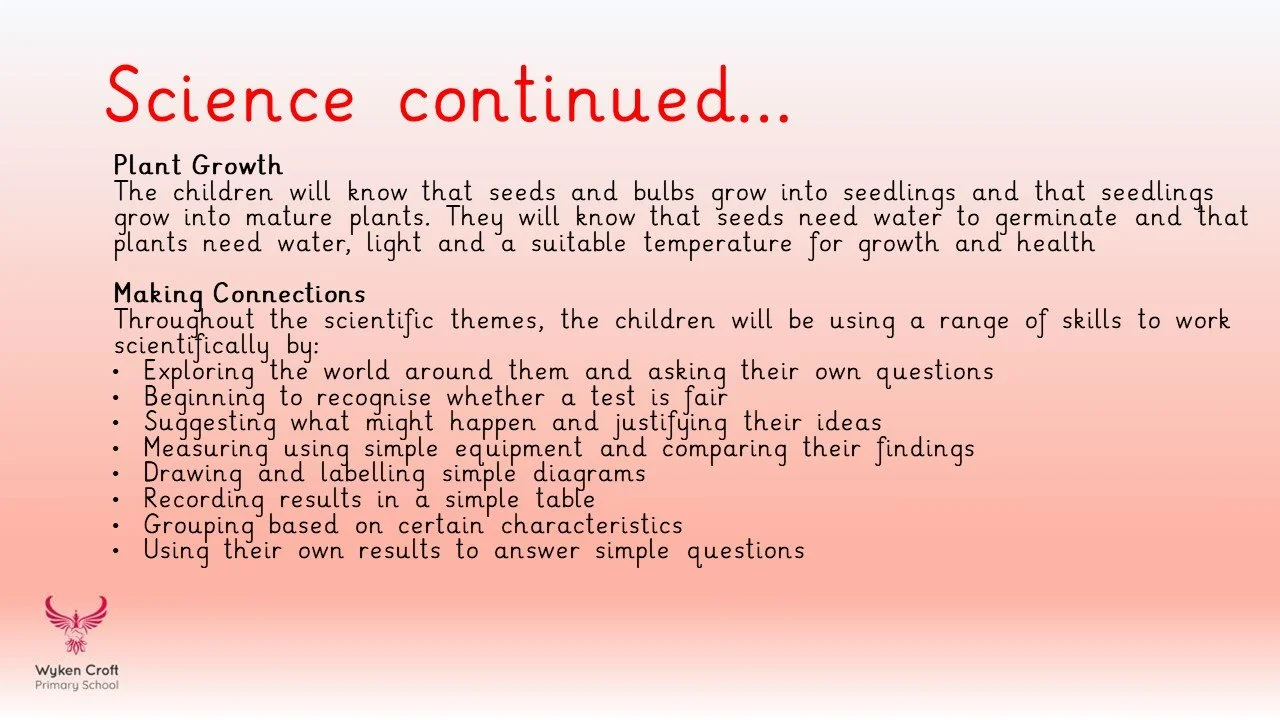 Science continued...

Plant Growth
The children will know that seeds and bulbs grow into seedlings and that seedlings grow into mature plants. They will know that seeds need water to germinate and that plants need water, light and a suitable temperature for growth and health

Making Connections
Throughout the scientific themes, the children will be using a range of skills to work scientifically by:
• Exploring the world around them and asking their own questions
• Beginning to recognise whether a test is fair
• Suggesting what might happen and justifying their ideas
• Measuring using simple equipment and comparing their findings
• Drawing and labelling simple diagrams
• Recording results in a simple table
• Grouping based on certain characteristics
• Using their own results to answer simple questions

Wyken Croft
Primary School